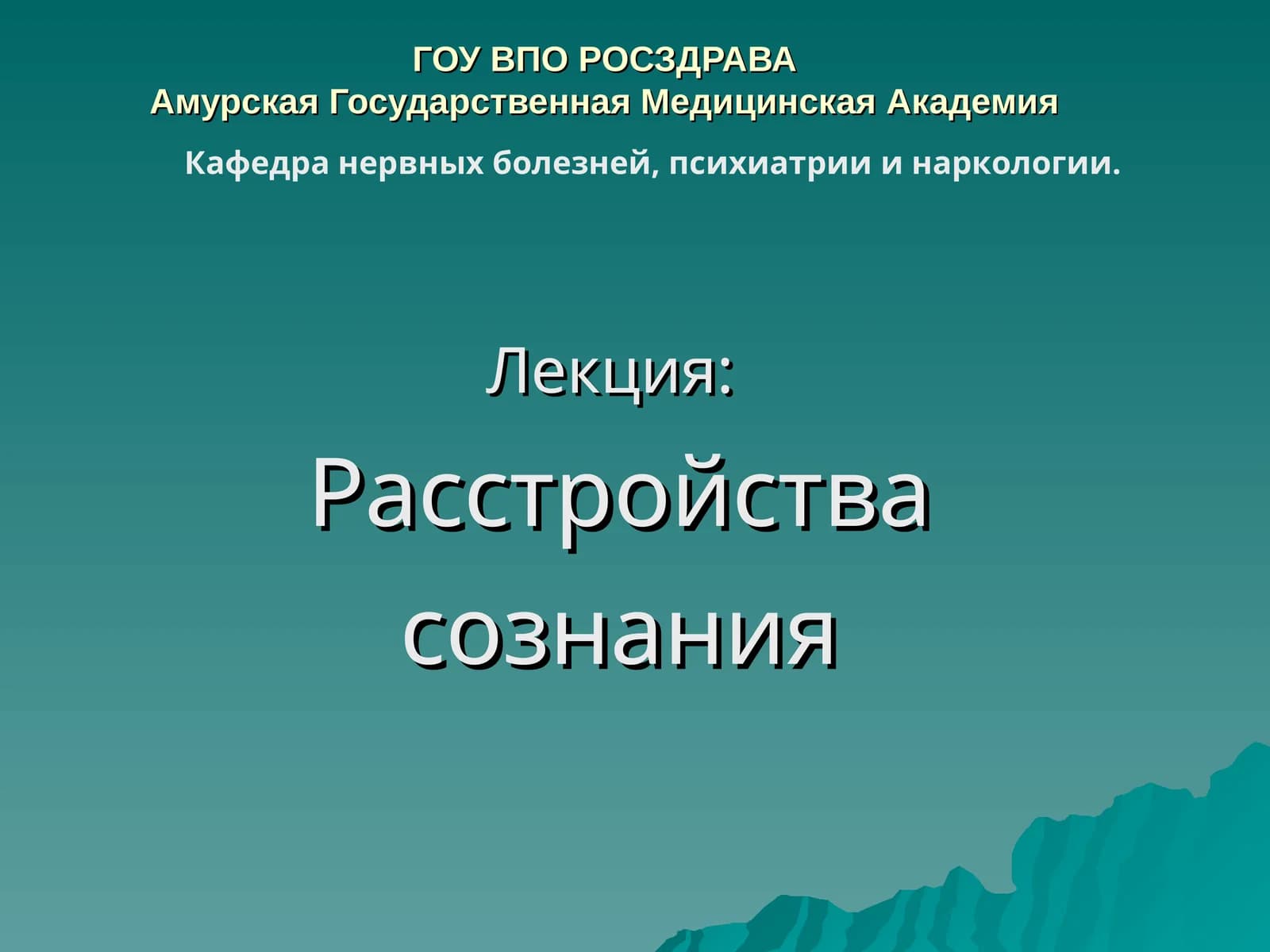 ГОУ ВПО РОСЗДРАВА
Амурская Государственная Медицинская Академия

Кафедра нервных болезней, психиатрии и наркологии.

Лекция:

Расстройства сознания